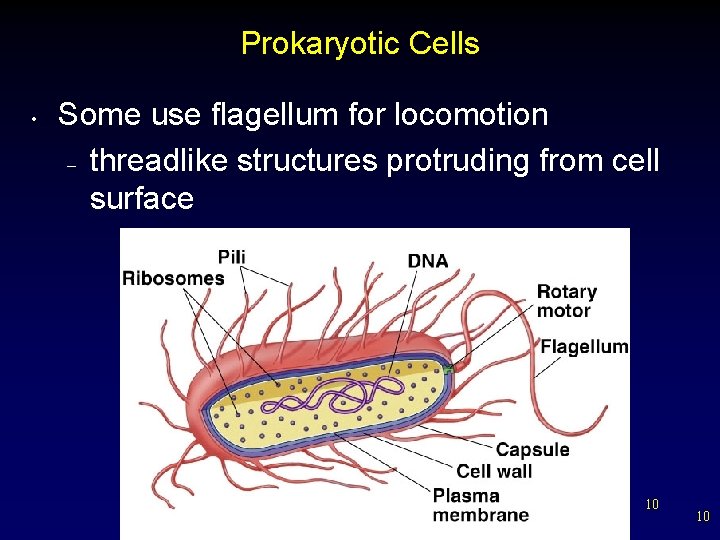 Prokaryotic Cells

• Some use flagellum for locomotion
  – threadlike structures protruding from cell surface

Pili
Ribosomes
DNA
Rotary motor
Flagellum
Capsule
Cell wall
Plasma membrane

10

10